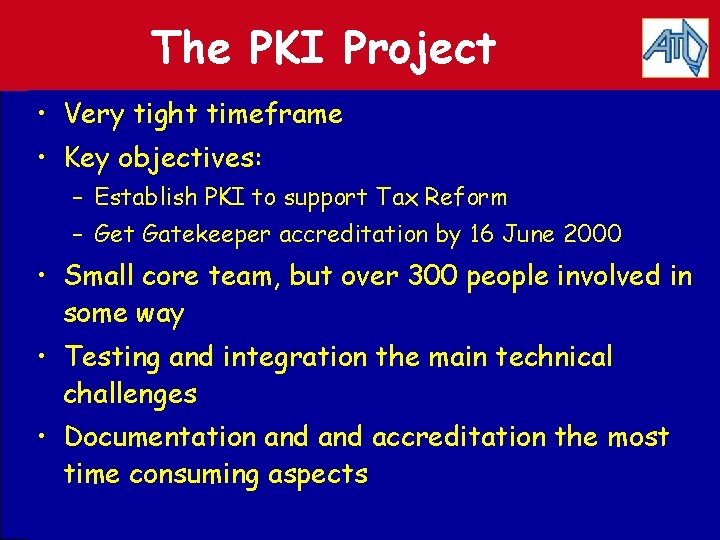 The PKI Project

ATO

• Very tight timeframe
• Key objectives:
– Establish PKI to support Tax Reform
– Get Gatekeeper accreditation by 16 June 2000
• Small core team, but over 300 people involved in some way
• Testing and integration the main technical challenges
• Documentation and and accreditation the most time consuming aspects